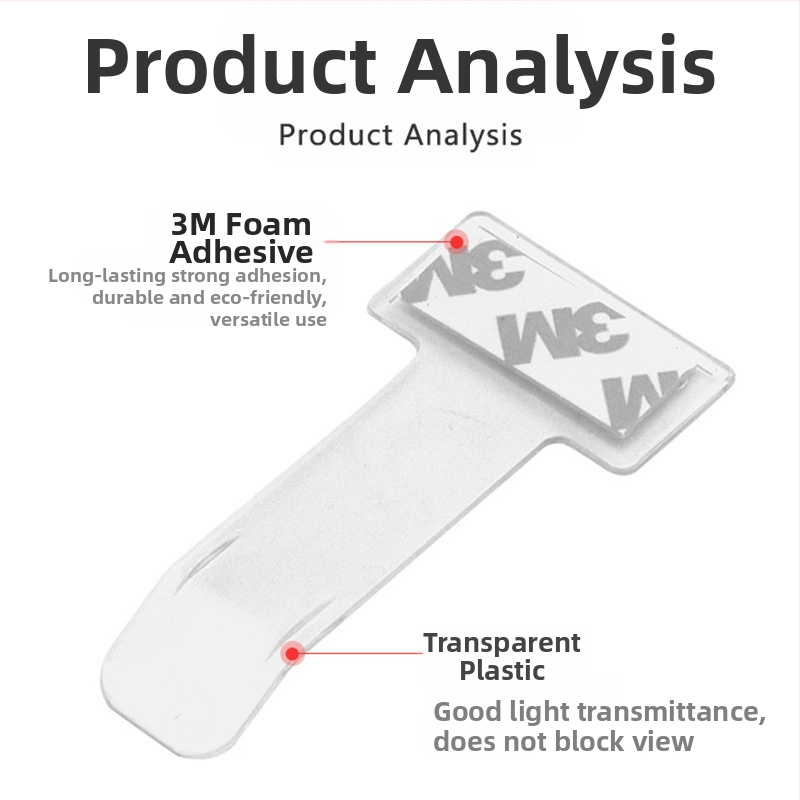 Product Analysis

Product Analysis

3M Foam Adhesive

Long-lasting strong adhesion, durable and eco-friendly, versatile use

3M

3M

3M

Transparent Plastic

Good light transmittance, does not block view